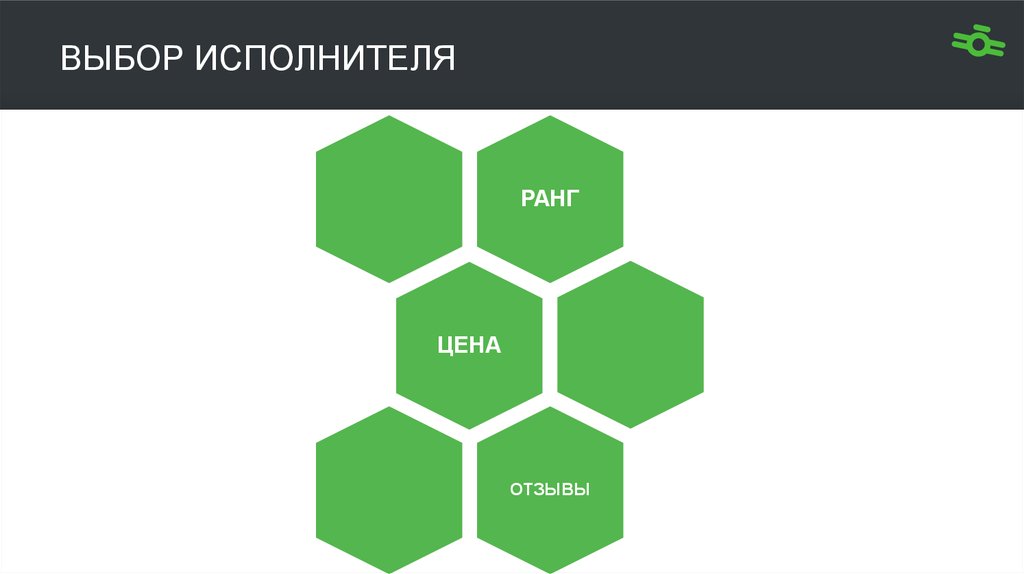 ВЫБОР ИСПОЛНИТЕЛЯ

РАНГ

ЦЕНА

ОТЗЫВЫ